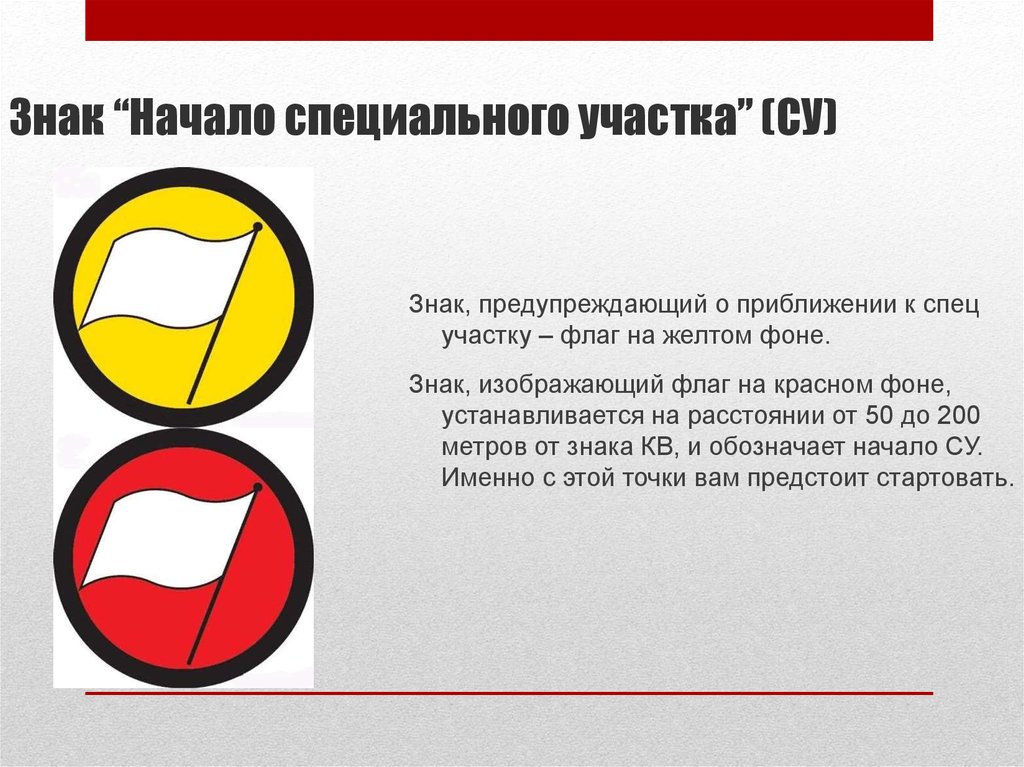 Знак “Начало специального участка” (СУ)

Знак, предупреждающий о приближении к спец участку – флаг на желтом фоне.

Знак, изображающий флаг на красном фоне, устанавливается на расстоянии от 50 до 200 метров от знака КВ, и обозначает начало СУ. Именно с этой точки вам предстоит стартовать.